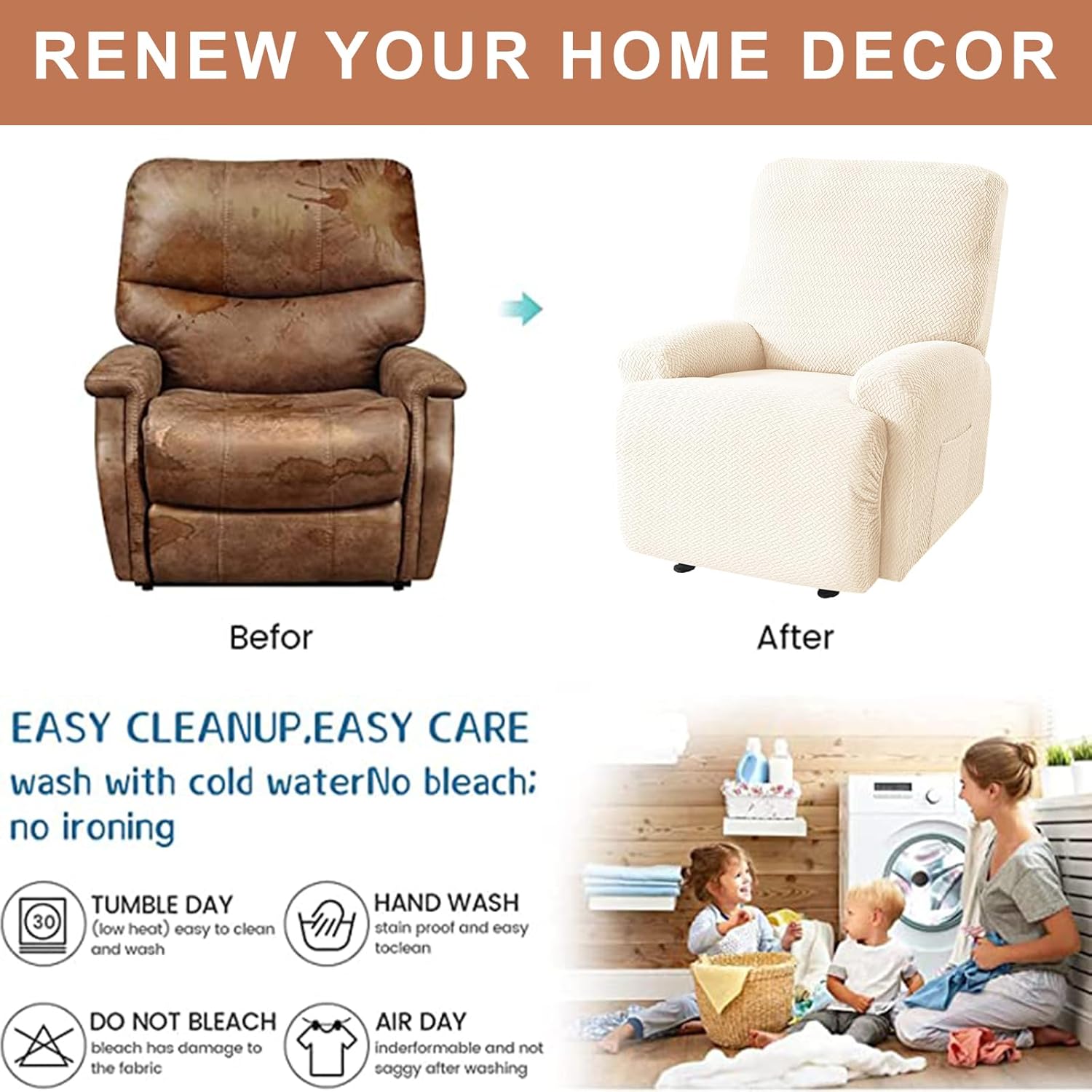 RENEW YOUR HOME DECOR

Befor

After

EASY CLEANUP,EASY CARE
wash with cold waterNo bleach; no ironing

30

TUMBLE DAY
(low heat) easy to clean and wash

HAND WASH
stain proof and easy toclean

DO NOT BLEACH
bleach has damage to the fabric

AIR DAY
inderformable and not saggy after washing